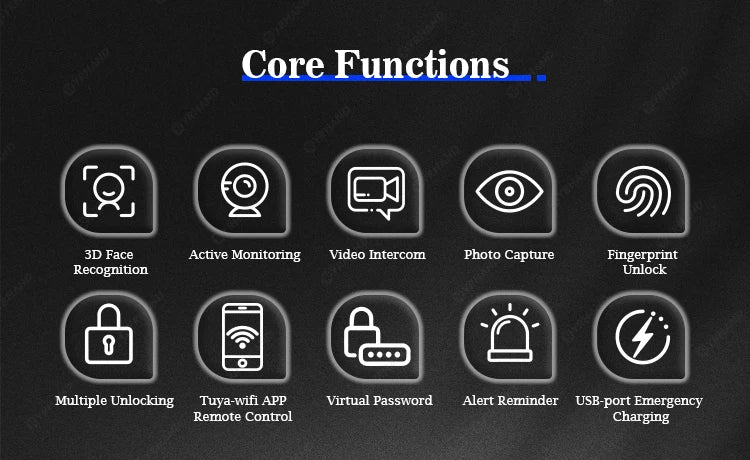 Core Functions

3D Face Recognition

Active Monitoring

Video Intercom

Photo Capture

Fingerprint Unlock

Multiple Unlocking

Tuya-wifi APP Remote Control

Virtual Password

Alert Reminder

USB-port Emergency Charging